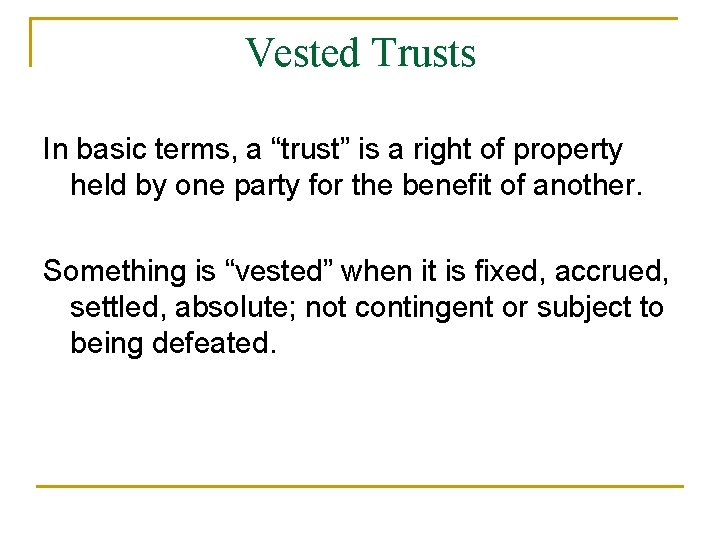 Vested Trusts

In basic terms, a “trust” is a right of property held by one party for the benefit of another.

Something is “vested” when it is fixed, accrued, settled, absolute; not contingent or subject to being defeated.